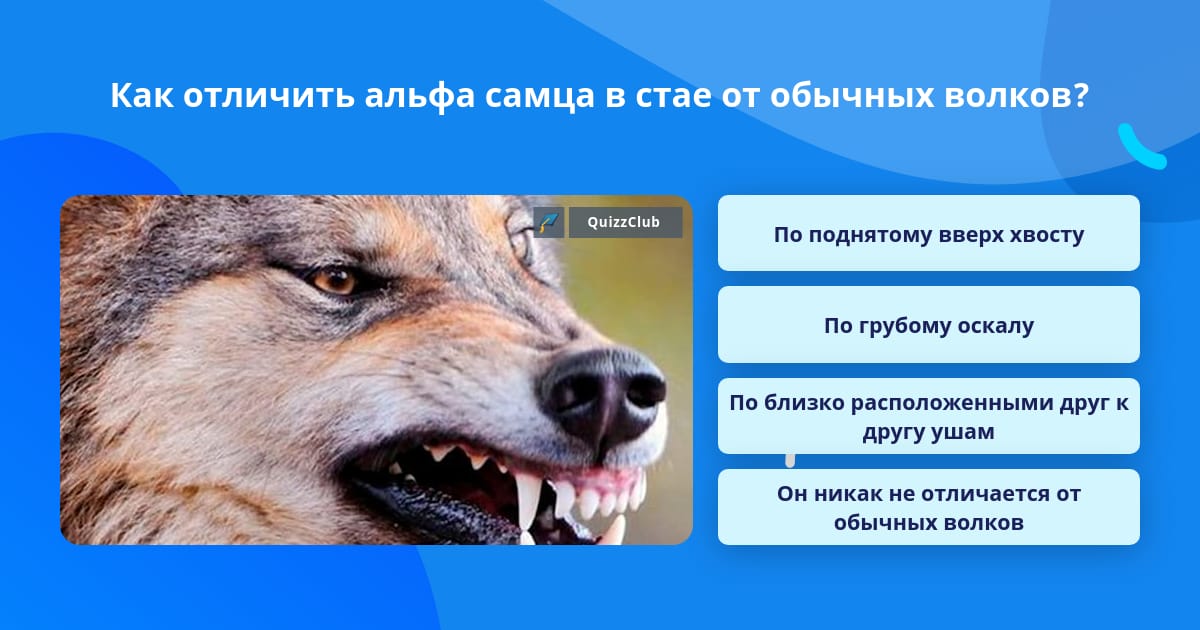 Как отличить альфа самца в стае от обычных волков?

QuizzClub

По поднятому вверх хвосту

По грубому оскалу

По близко расположенными друг к другу ушам

Он никак не отличается от обычных волков